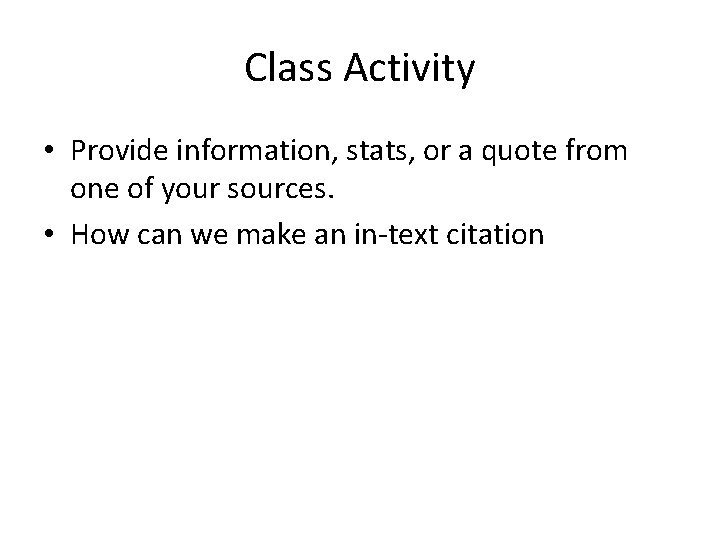 Class Activity

• Provide information, stats, or a quote from one of your sources.
• How can we make an in-text citation